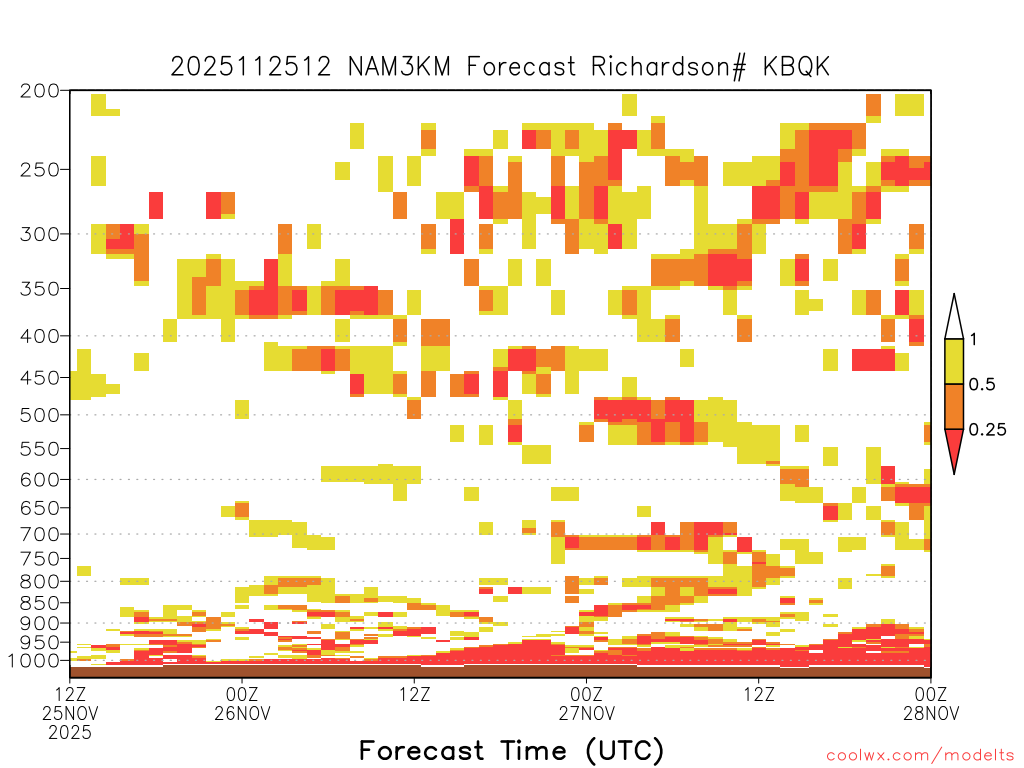 2025112512 NAM3KM Forecast Richardson# KBQK

200
250
300
350
400
450
500
550
600
650
700
750
800
850
900
950
1000

1
0.5
0.25

12Z
25NOV
2025

00Z
26NOV

12Z

00Z
27NOV

12Z

00Z
28NOV

Forecast Time (UTC)

coolwx.com/modelts